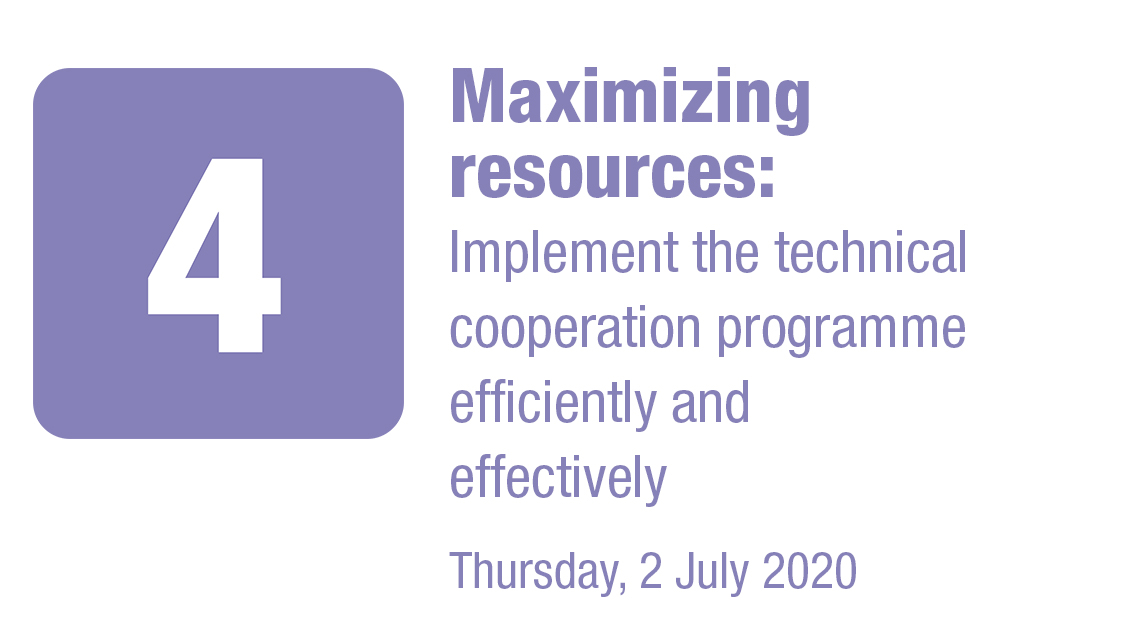 4

Maximizing resources:

Implement the technical cooperation programme efficiently and effectively

Thursday, 2 July 2020